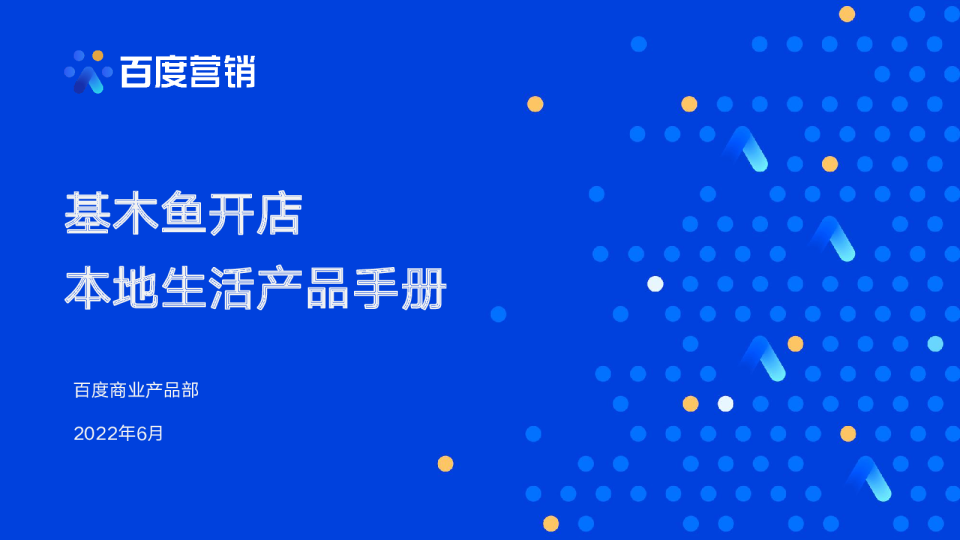 百度营销

基木鱼开店
本地生活产品手册

百度商业产品部

2022年6月